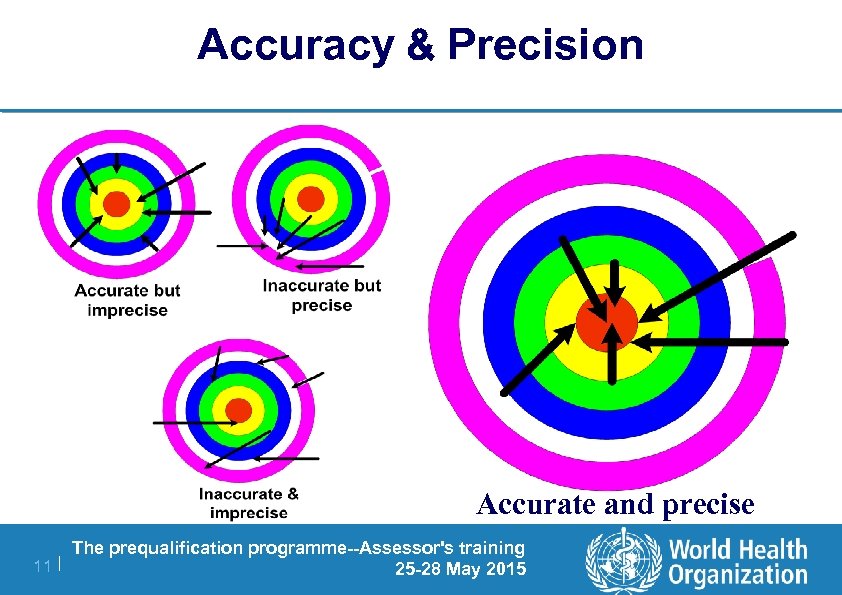 Accuracy & Precision

Accurate but imprecise

Inaccurate but precise

Inaccurate & imprecise

Accurate and precise

11 |

The prequalification programme--Assessor's training
25-28 May 2015

World Health Organization